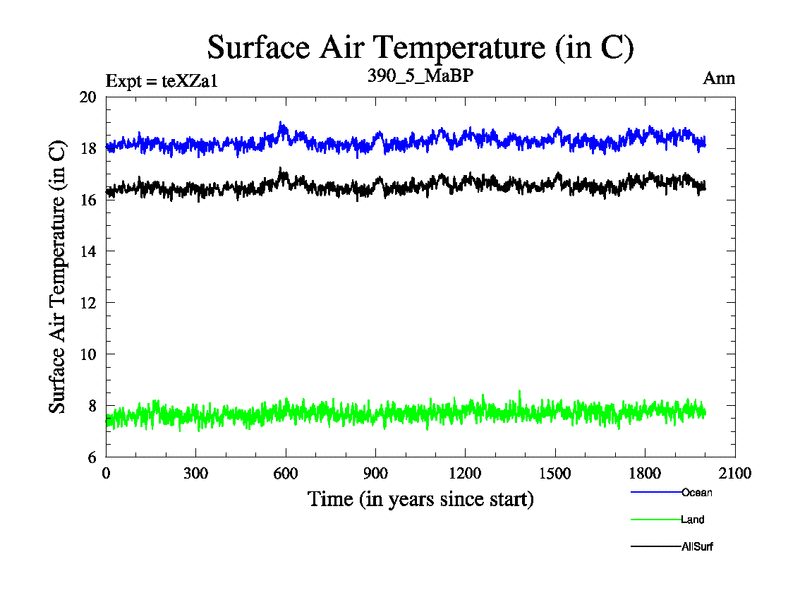 Surface Air Temperature (in C)

Expt = teXZa1

390_5_MaBP

Ann

Surface Air Temperature (in C)

20
18
16
14
12
10
8
6

0
300
600
900
1200
1500
1800
2100

Time (in years since start)

Ocean

Land

AllSurf